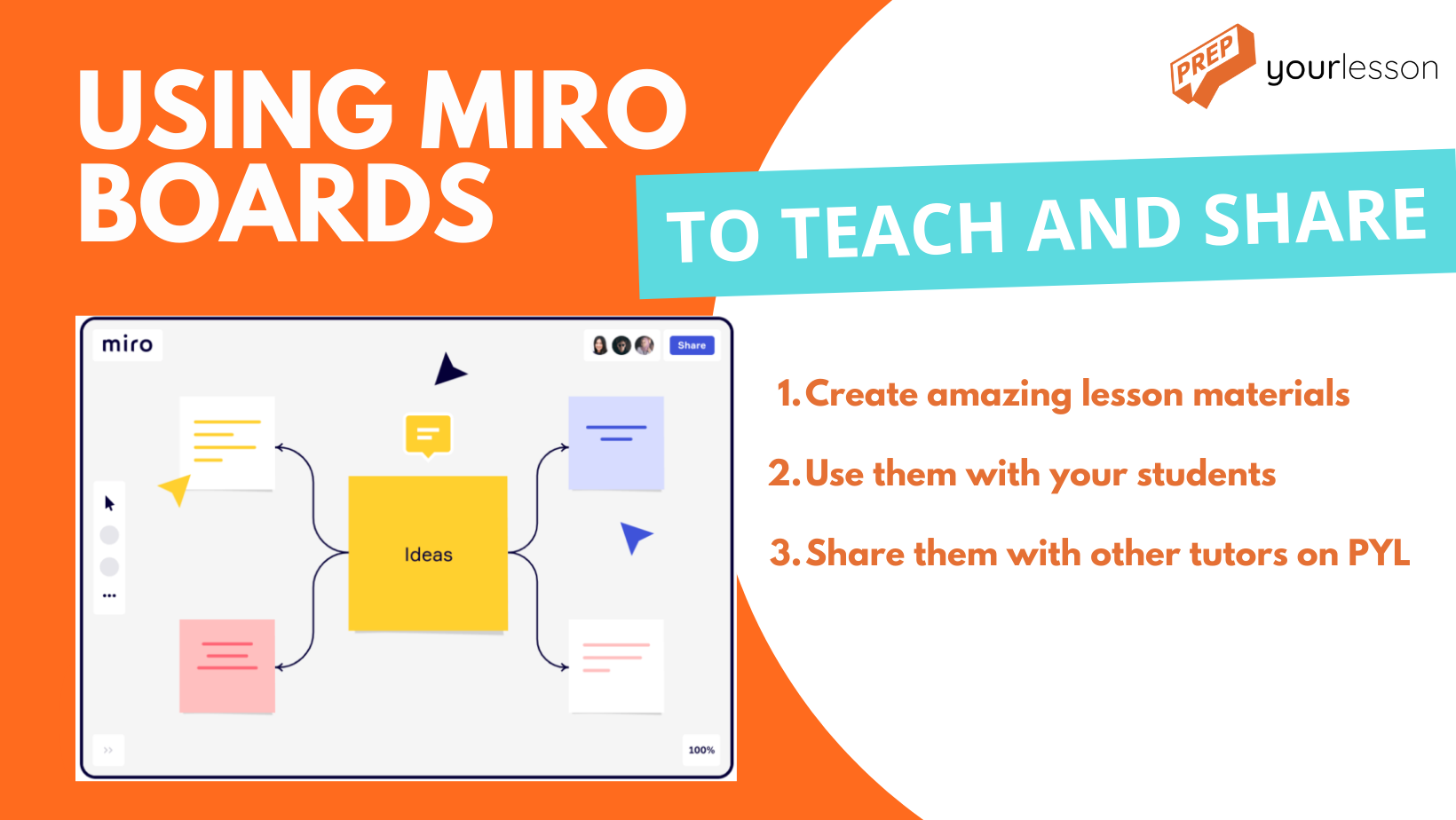 USING MIRO BOARDS

PREP yourlesson

TO TEACH AND SHARE

miro

Share

Ideas

100%

1. Create amazing lesson materials

2. Use them with your students

3. Share them with other tutors on PYL